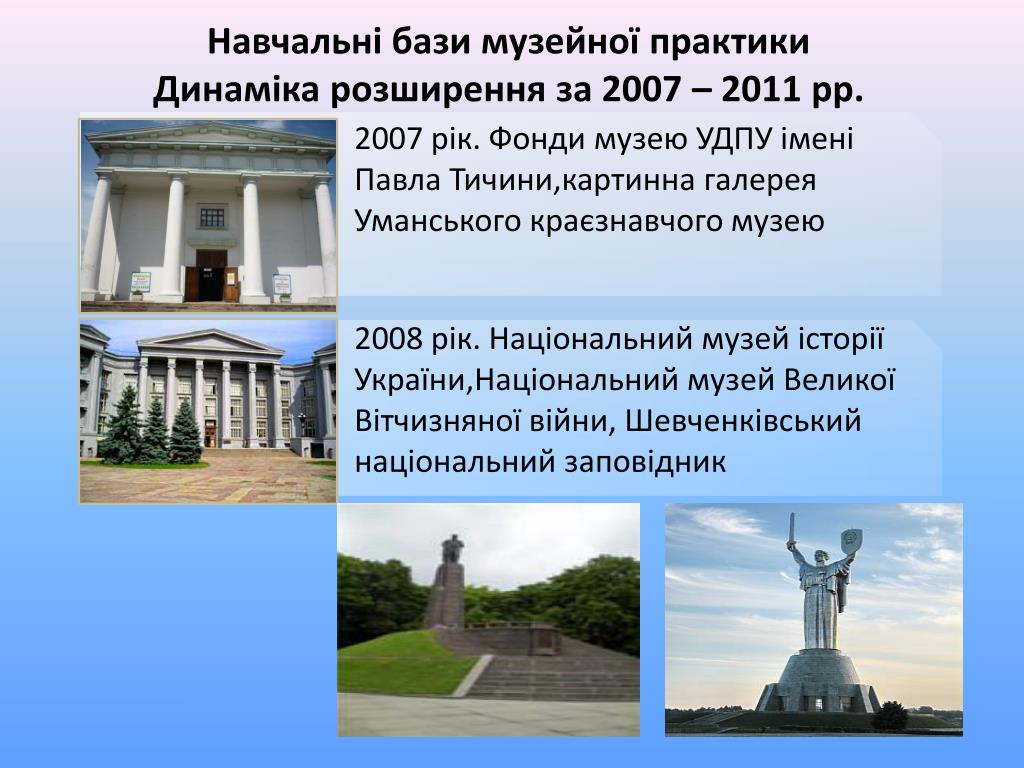 Навчальні бази музейної практики
Динаміка розширення за 2007 – 2011 рр.

2007 рік. Фонди музею УДПУ імені Павла Тичини,картинна галерея Уманського краєзнавчого музею

2008 рік. Національний музей історії України,Національний музей Великої Вітчизняної війни, Шевченківський національний заповідник